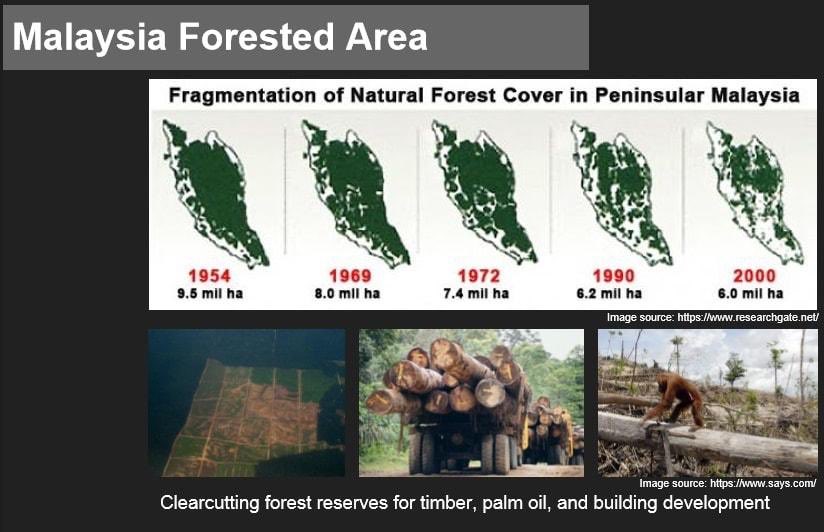 Malaysia Forested Area

Fragmentation of Natural Forest Cover in Peninsular Malaysia

1954
9.5 mil ha

1969
8.0 mil ha

1972
7.4 mil ha

1990
6.2 mil ha

2000
6.0 mil ha

Image source: https://www.researchgate.net/

Image source: https://www.says.com/

Clearcutting forest reserves for timber, palm oil, and building development